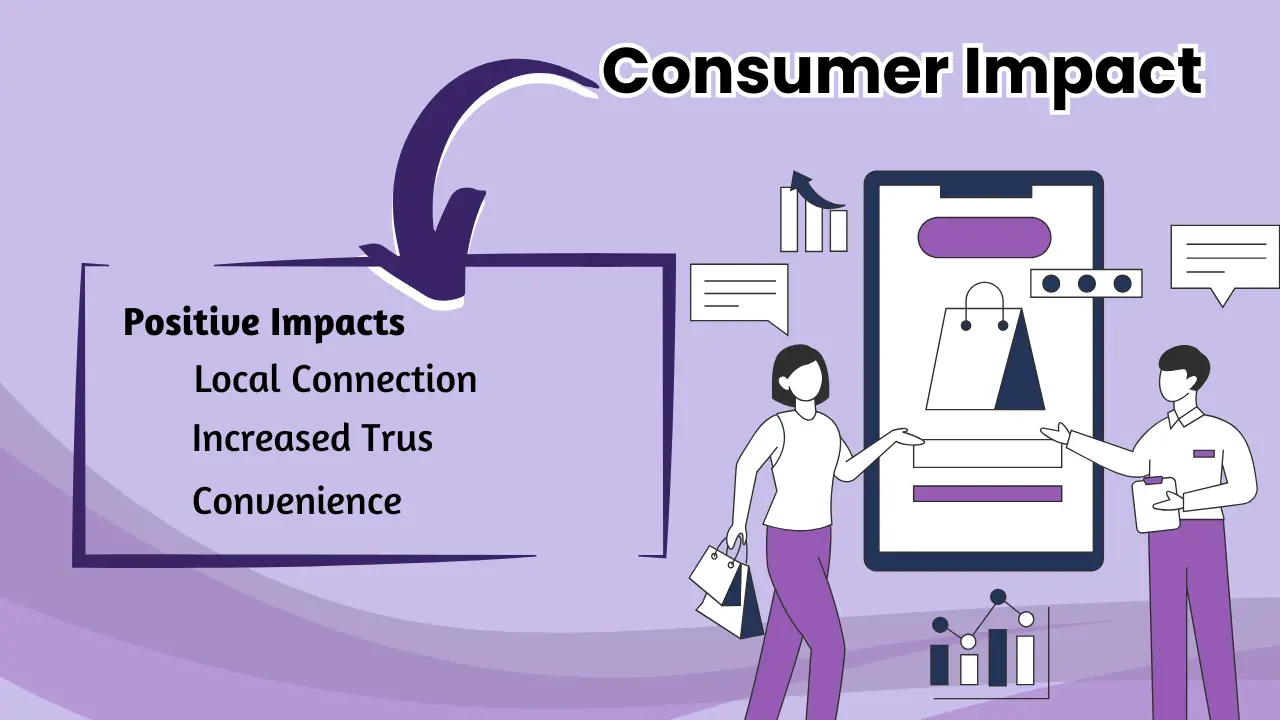 Consumer Impact

Positive Impacts
Local Connection
Increased Trus
Convenience